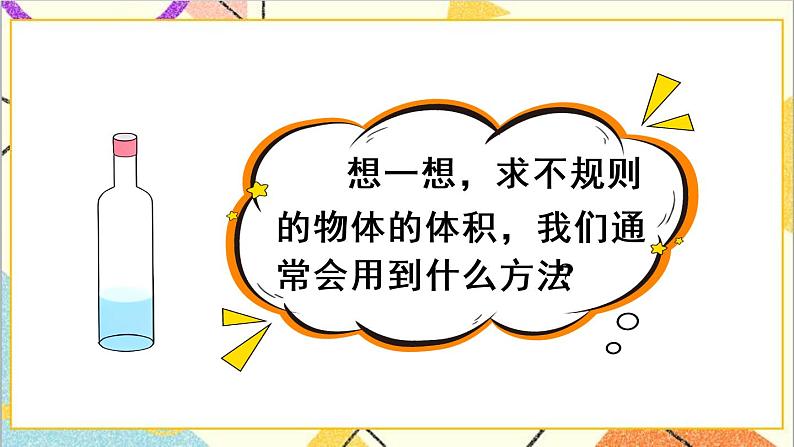 想一想，求不规则的物体的体积，我们通常会用到什么方法?